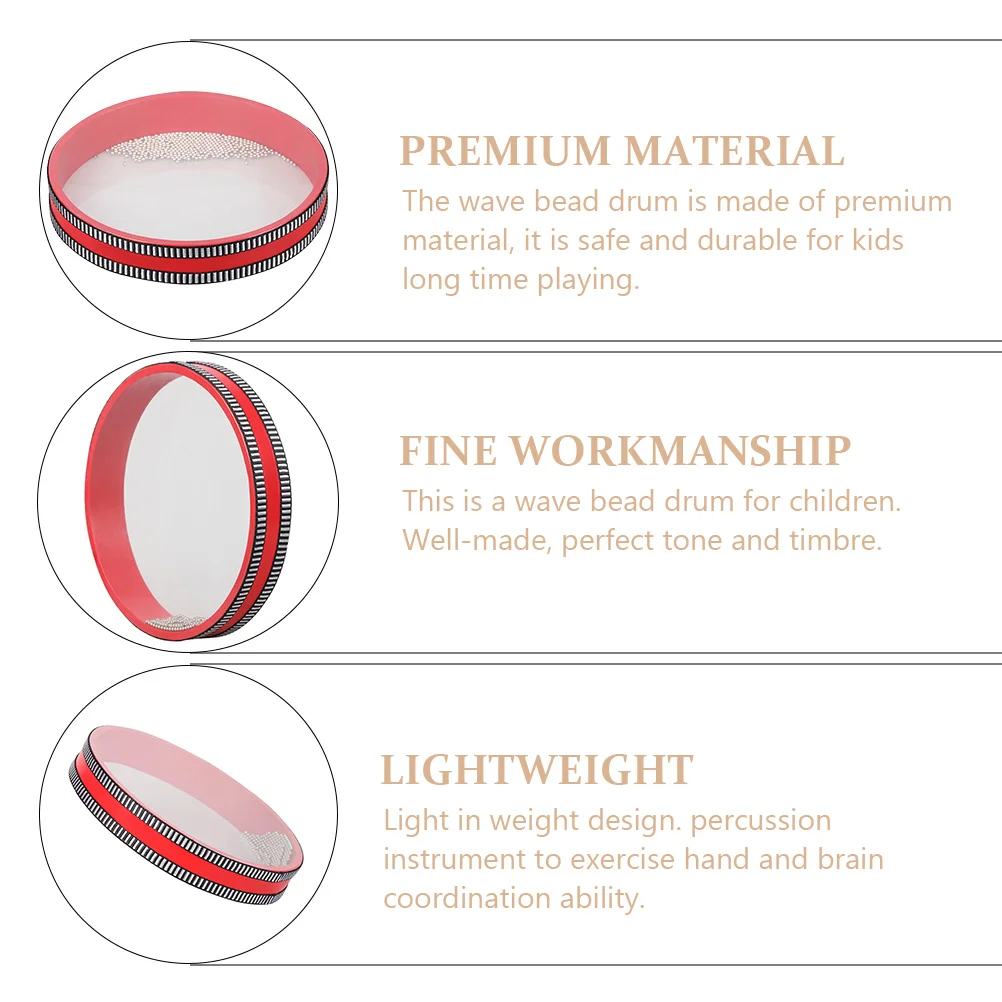 PREMIUM MATERIAL
The wave bead drum is made of premium material, it is safe and durable for kids long time playing.

FINE WORKMANSHIP
This is a wave bead drum for children. Well-made, perfect tone and timbre.

LIGHTWEIGHT
Light in weight design. percussion instrument to exercise hand and brain coordination ability.